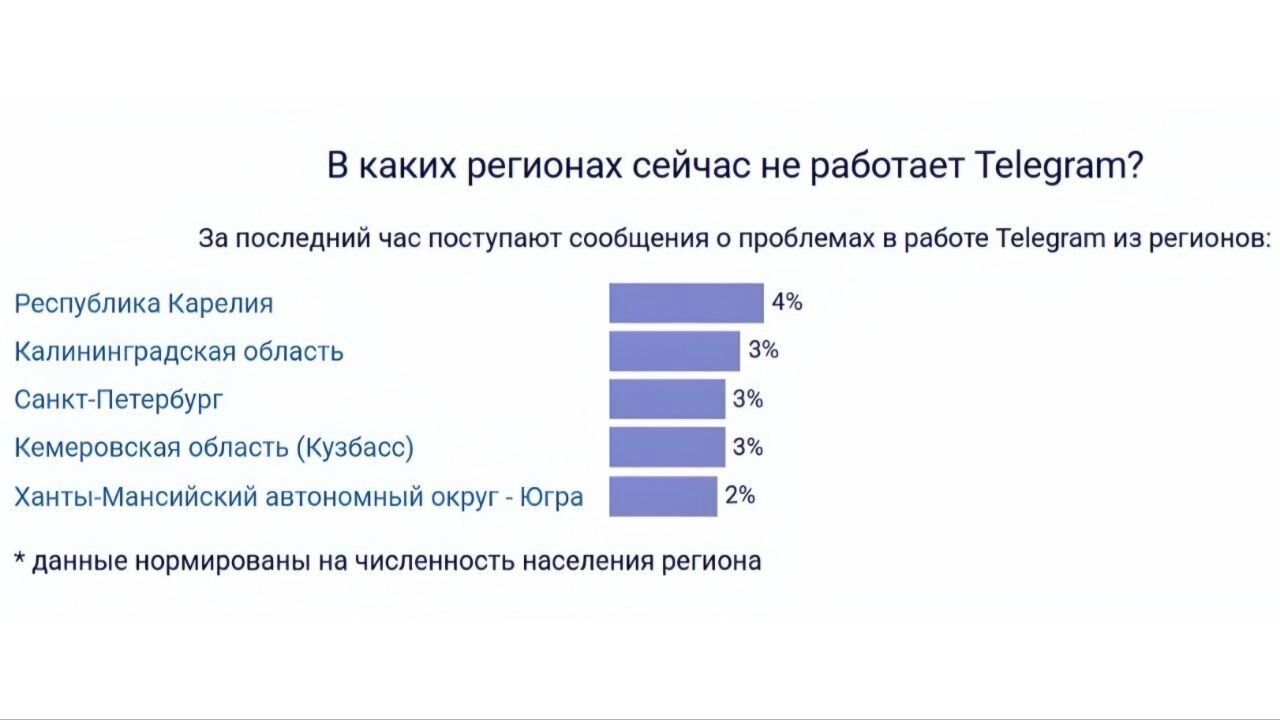 В каких регионах сейчас не работает Telegram?

За последний час поступают сообщения о проблемах в работе Telegram из регионов:

Республика Карелия 4%
Калининградская область 3%
Санкт-Петербург 3%
Кемеровская область (Кузбасс) 3%
Ханты-Мансийский автономный округ - Югра 2%

* данные нормированы на численность населения региона